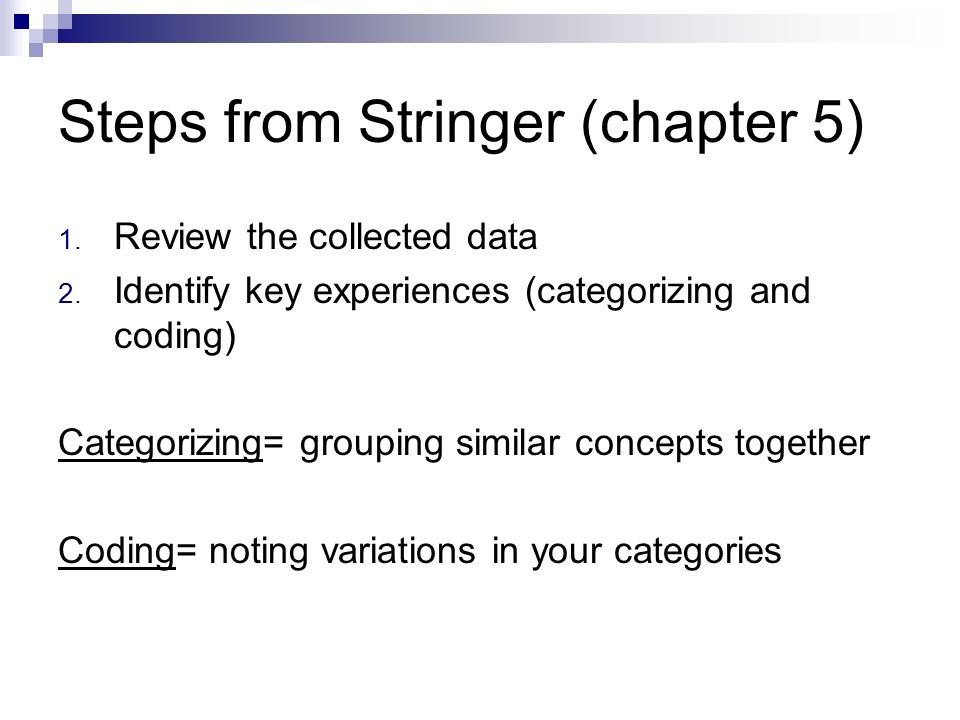 Steps from Stringer (chapter 5)

1. Review the collected data
2. Identify key experiences (categorizing and coding)

Categorizing= grouping similar concepts together

Coding= noting variations in your categories